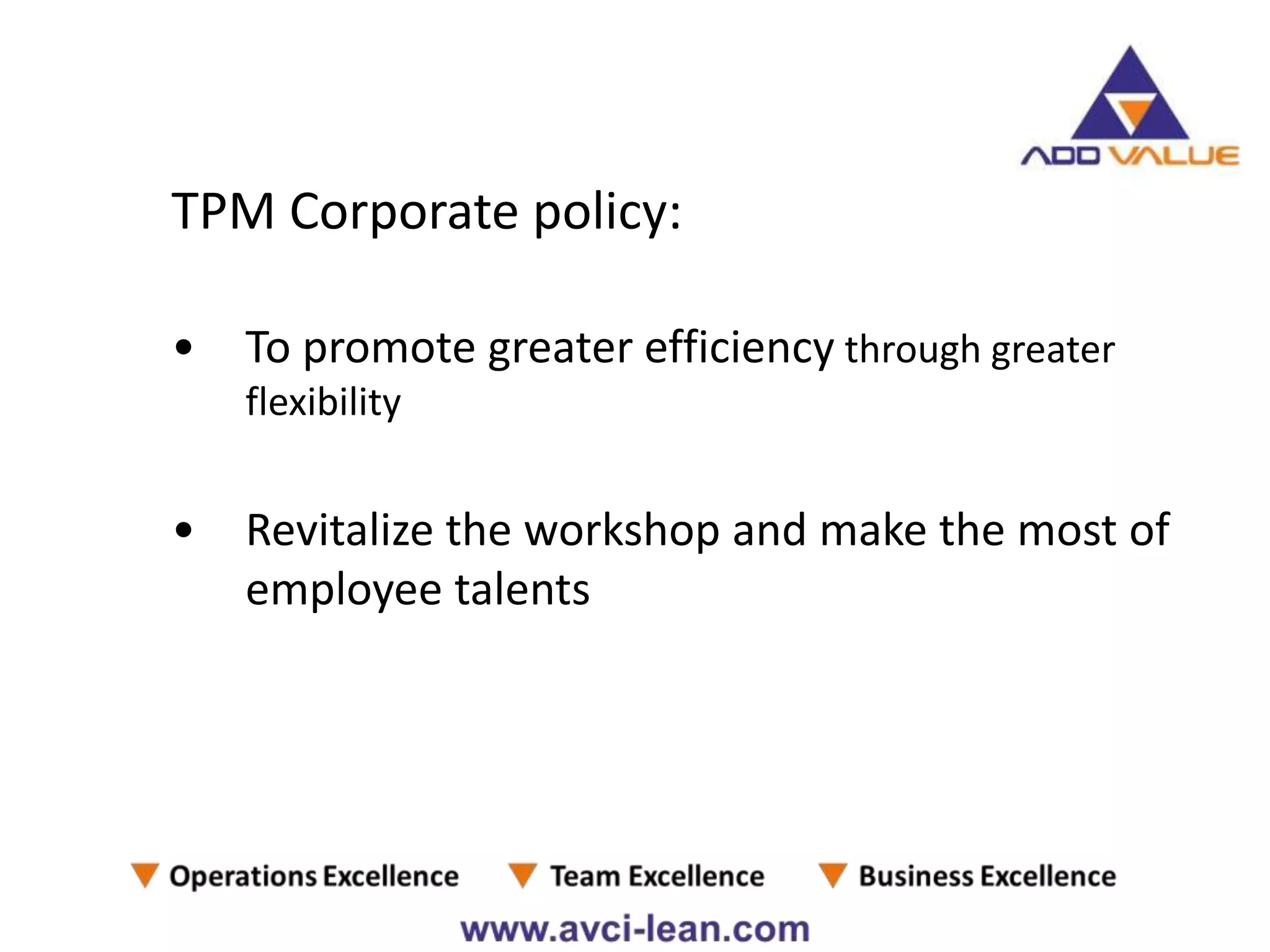 ADD VALUE

TPM Corporate policy:

• To promote greater efficiency through greater flexibility

• Revitalize the workshop and make the most of employee talents

Operations Excellence Team Excellence Business Excellence

www.avci-lean.com